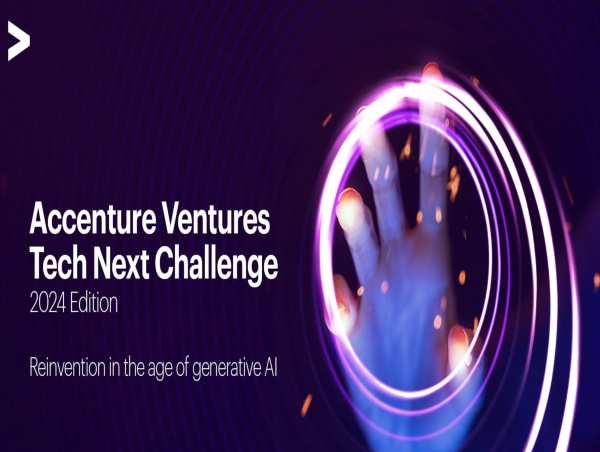 Accenture Ventures Tech Next Challenge
2024 Edition

Reinvention in the age of generative AI